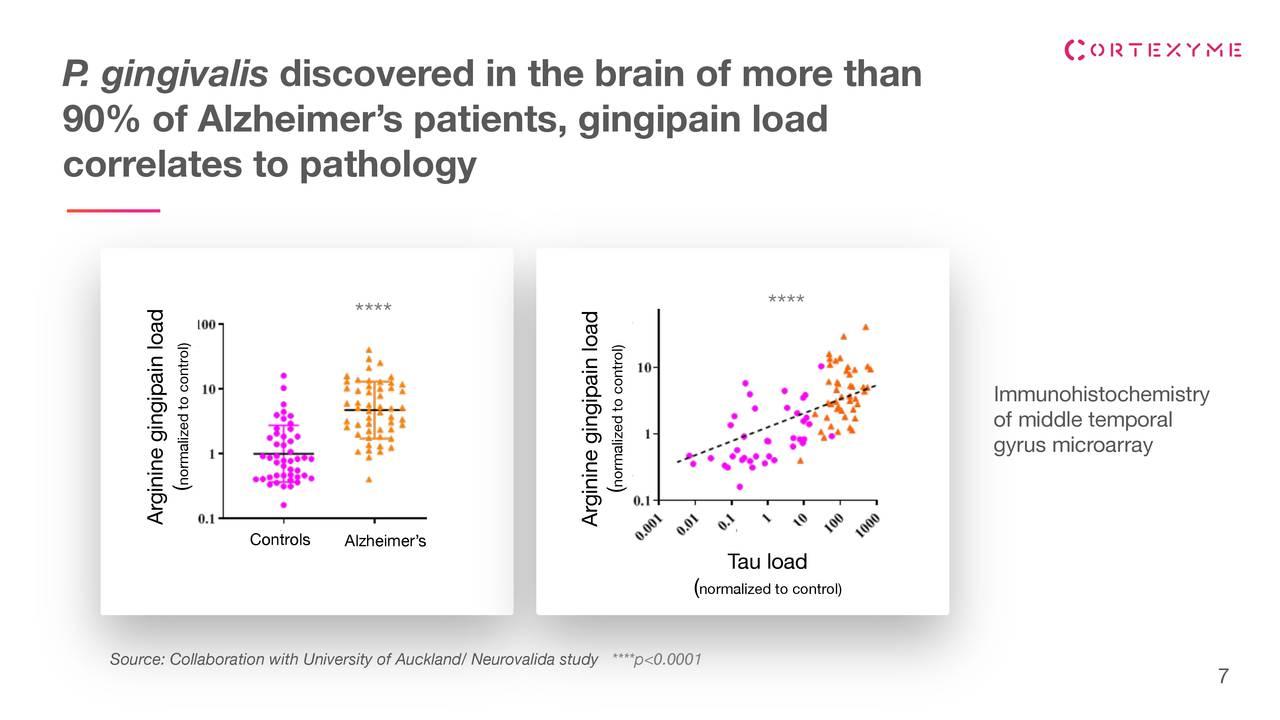 CORTEXYME

P. gingivalis discovered in the brain of more than 90% of Alzheimer's patients, gingipain load correlates to pathology

****

Arginine gingipain load
(normalized to control)

100
10
1
0.1

Controls
Alzheimer's

****

Arginine gingipain load
(normalized to control)

10
1
0.1

0.001
0.01
0.1
1
10
100
1000

Tau load
(normalized to control)

Immunohistochemistry of middle temporal gyrus microarray

Source: Collaboration with University of Auckland/ Neurovalida study ****p<0.0001

7